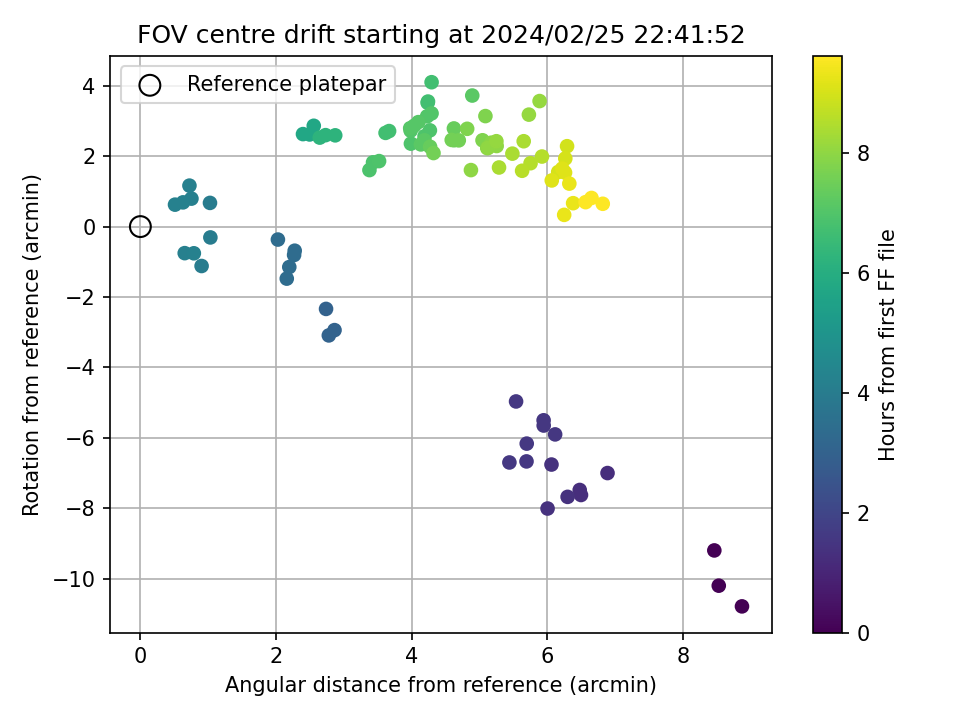 FOV centre drift starting at 2024/02/25 22:41:52

Reference platepar

Rotation from reference (arcmin)

4
2
0
−2
−4
−6
−8
−10

0
2
4
6
8

Angular distance from reference (arcmin)

Hours from first FF file

8
6
4
2
0